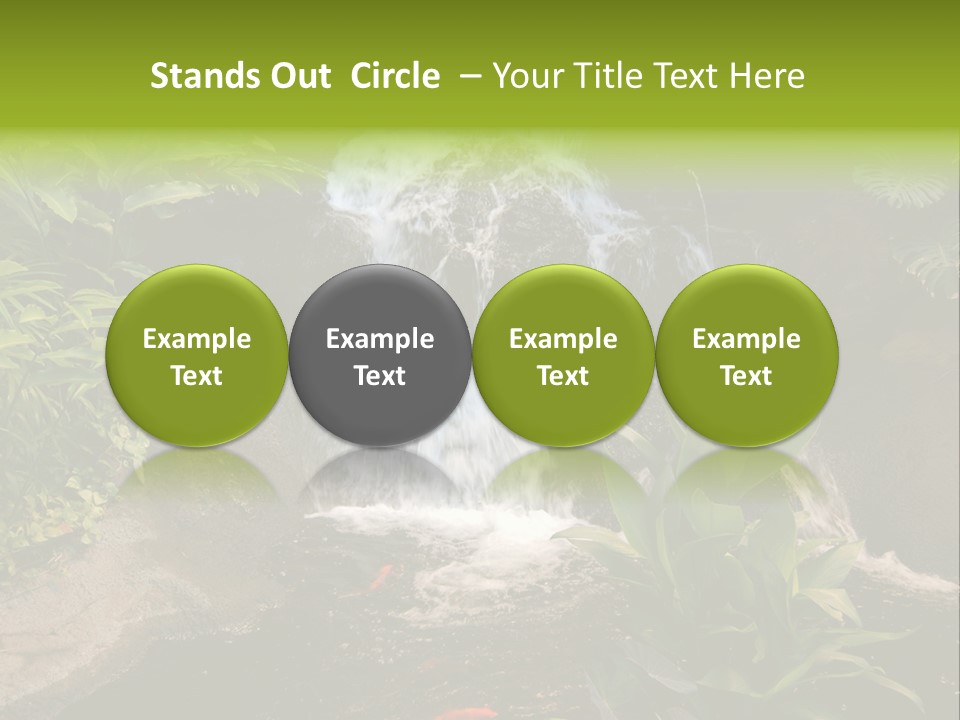 Stands Out Circle – Your Title Text Here

Example Text

Example Text

Example Text

Example Text